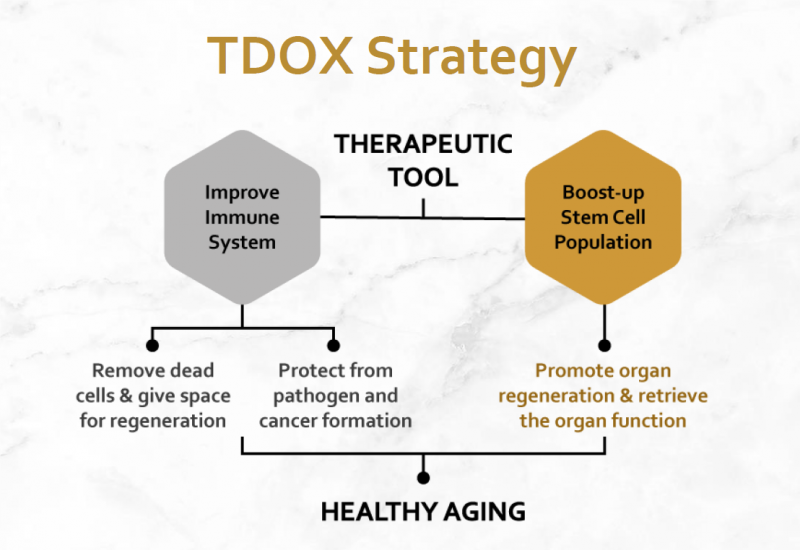 TDOX Strategy

THERAPEUTIC TOOL

Improve Immune System

Boost-up Stem Cell Population

Remove dead cells & give space for regeneration

Protect from pathogen and cancer formation

Promote organ regeneration & retrieve the organ function

HEALTHY AGING